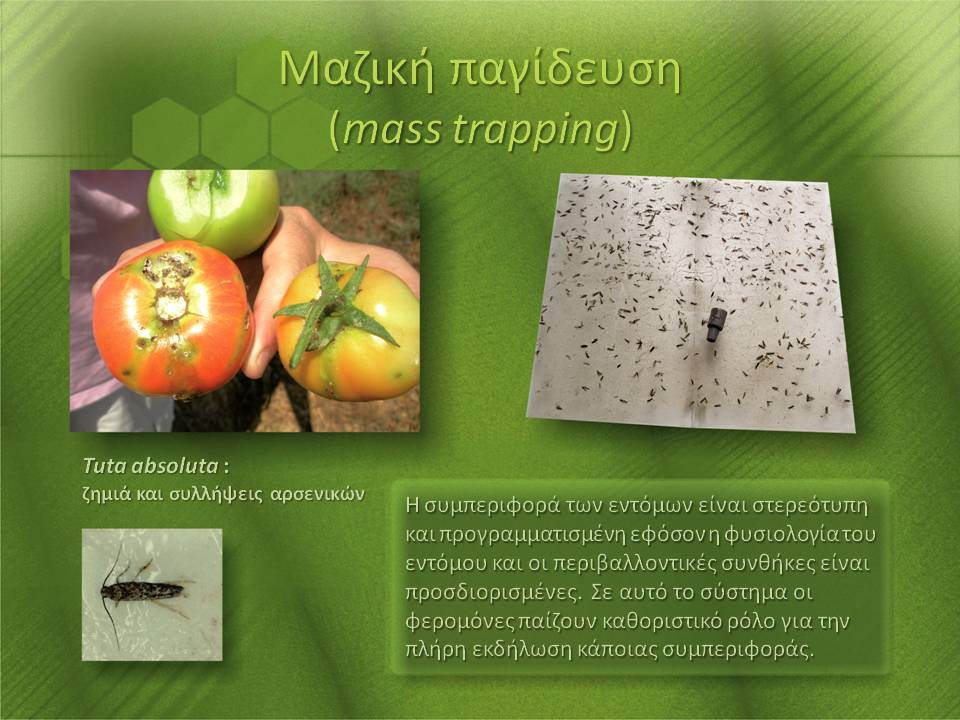 Μαζική παγίδευση
(mass trapping)

Tuta absoluta :
ζημιά και συλλήψεις αρσενικών

Η συμπεριφορά των εντόμων είναι στερεότυπη και προγραμματισμένη εφόσον η φυσιολογία του εντόμου και οι περιβαλλοντικές συνθήκες είναι προσδιορισμένες. Σε αυτό το σύστημα οι φερομόνες παίζουν καθοριστικό ρόλο για την πλήρη εκδήλωση κάποιας συμπεριφοράς.